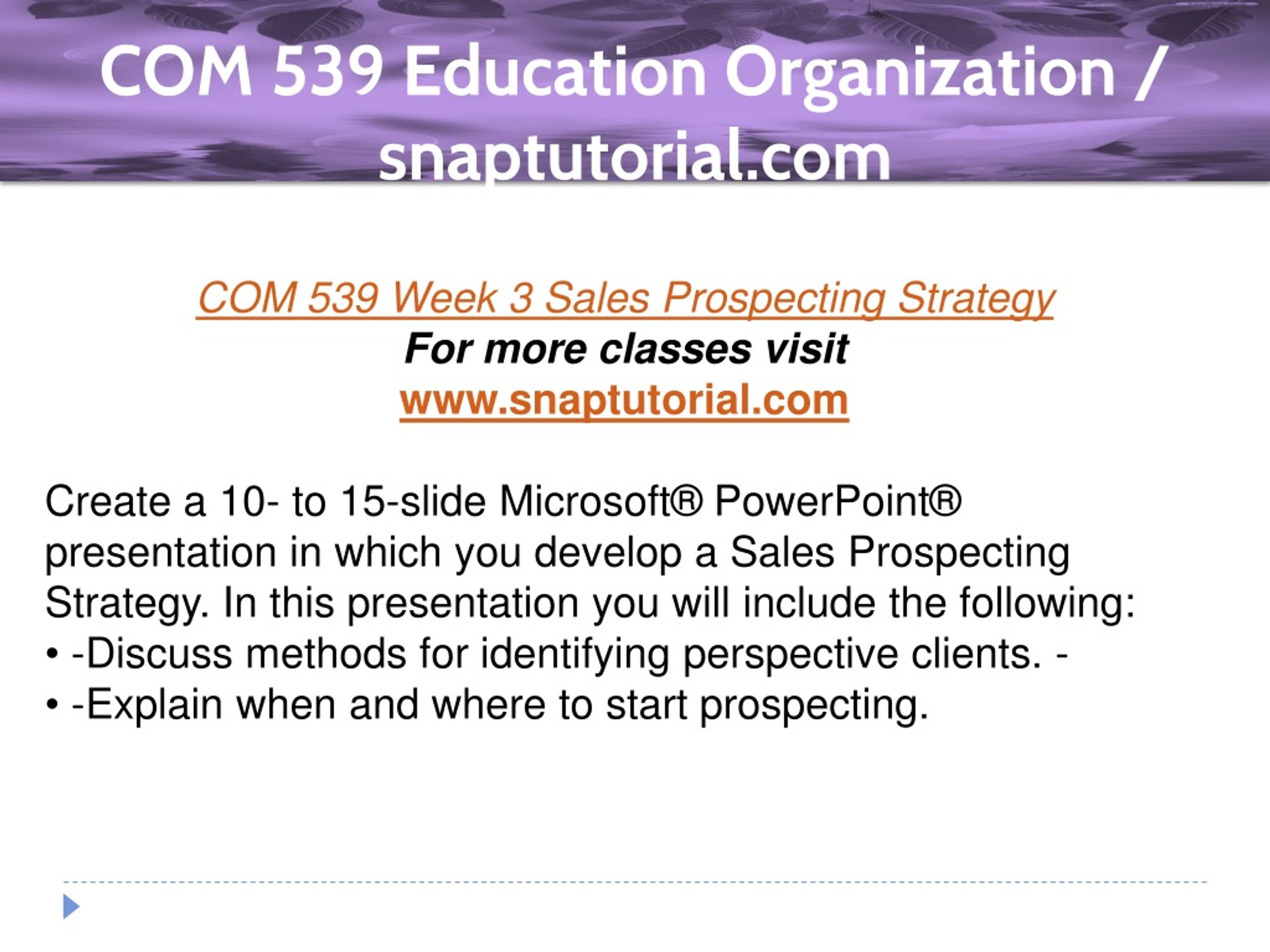 COM 539 Education Organization / snaptutorial.com

COM 539 Week 3 Sales Prospecting Strategy
For more classes visit
www.snaptutorial.com

Create a 10- to 15-slide Microsoft® PowerPoint® presentation in which you develop a Sales Prospecting Strategy. In this presentation you will include the following:
• -Discuss methods for identifying perspective clients. -
• -Explain when and where to start prospecting.